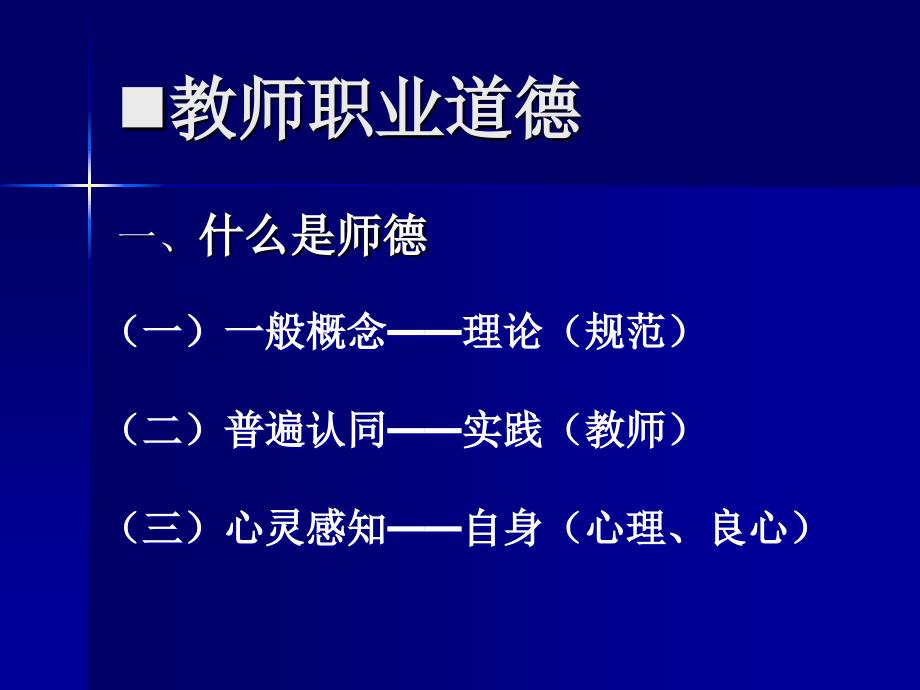 ■教师职业道德

一、什么是师德

（一）一般概念——理论（规范）

（二）普遍认同——实践（教师）

（三）心灵感知——自身（心理、良心）